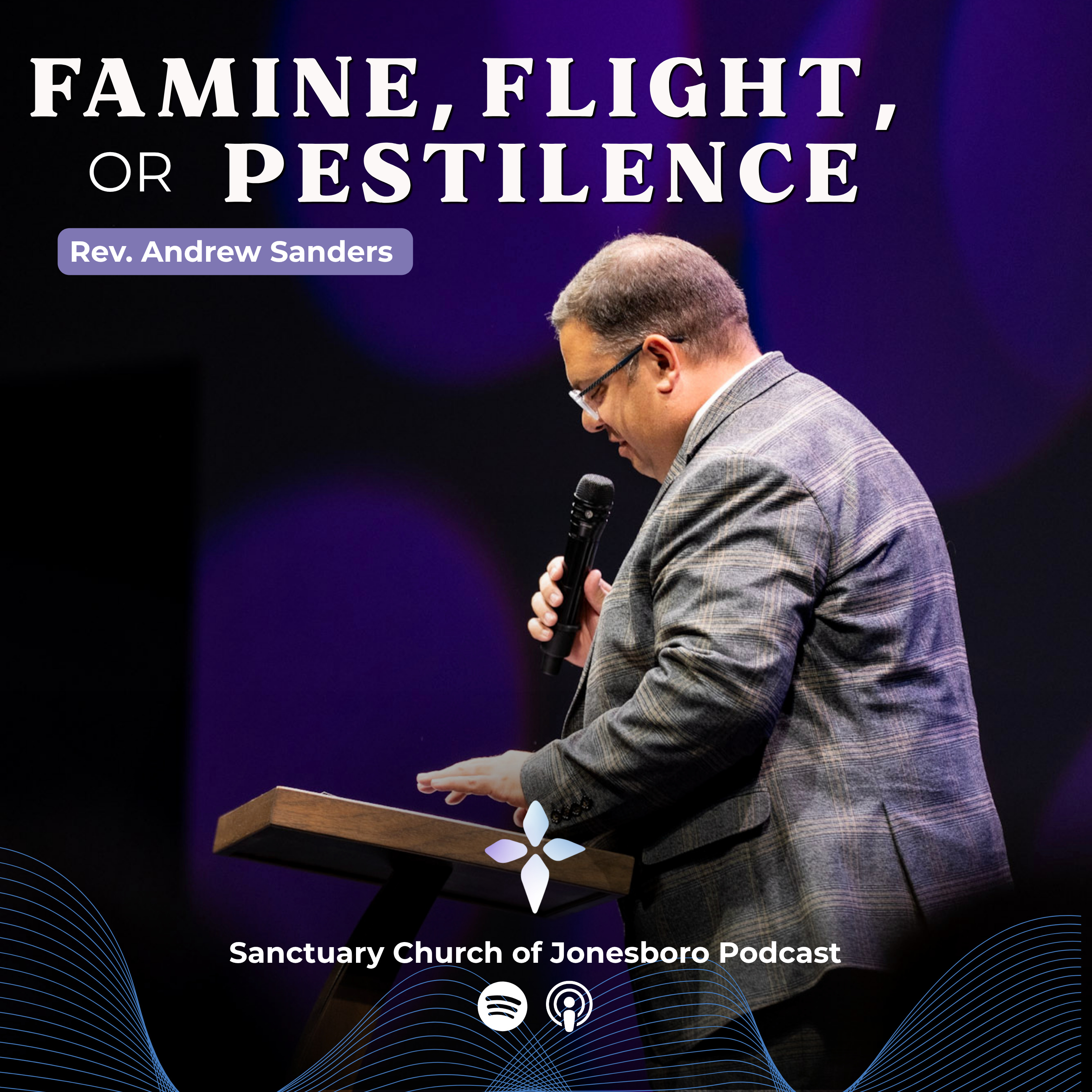 FAMINE, FLIGHT, OR PESTILENCE

Rev. Andrew Sanders

Sanctuary Church of Jonesboro Podcast